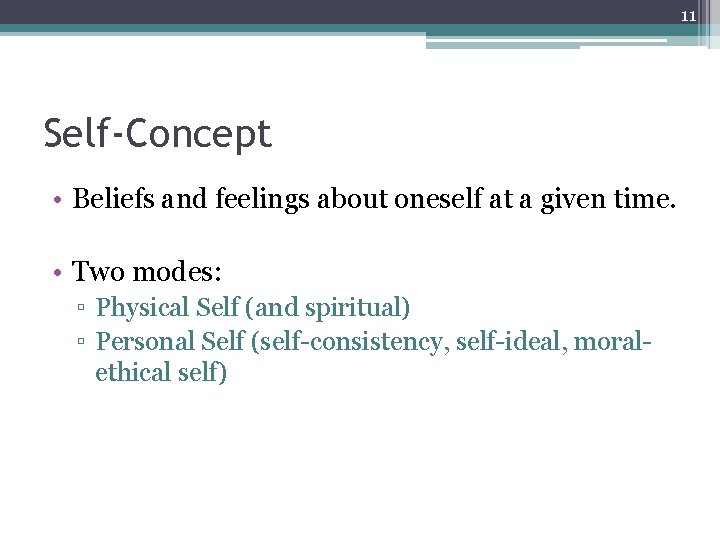 11

Self-Concept

• Beliefs and feelings about oneself at a given time.

• Two modes:
▫ Physical Self (and spiritual)
▫ Personal Self (self-consistency, self-ideal, moral-ethical self)